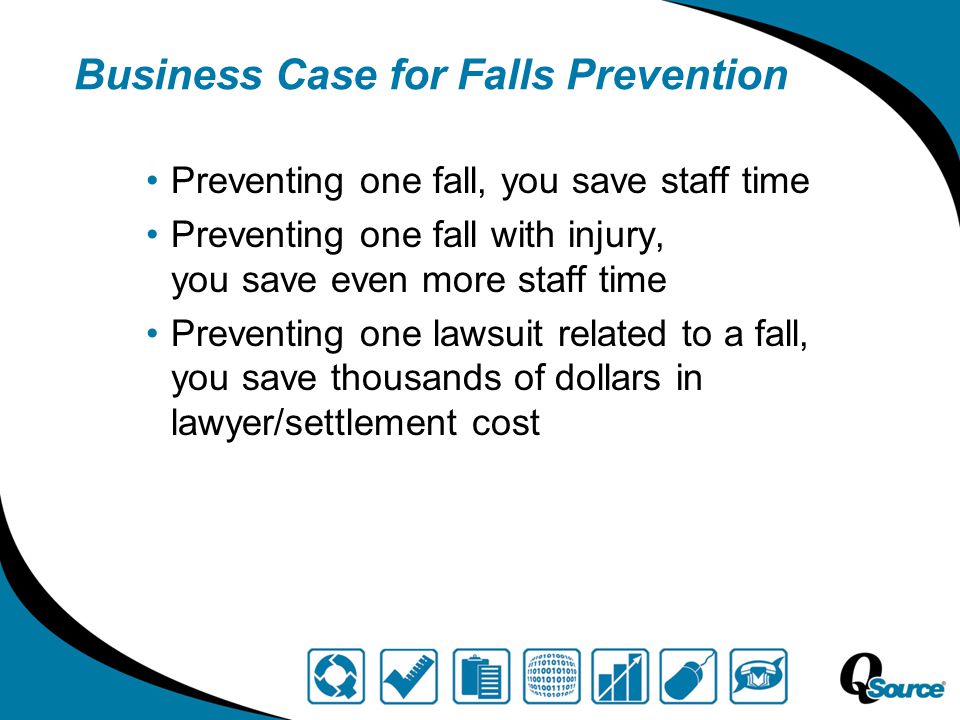 Business Case for Falls Prevention

• Preventing one fall, you save staff time
• Preventing one fall with injury, you save even more staff time
• Preventing one lawsuit related to a fall, you save thousands of dollars in lawyer/settlement cost

QSource